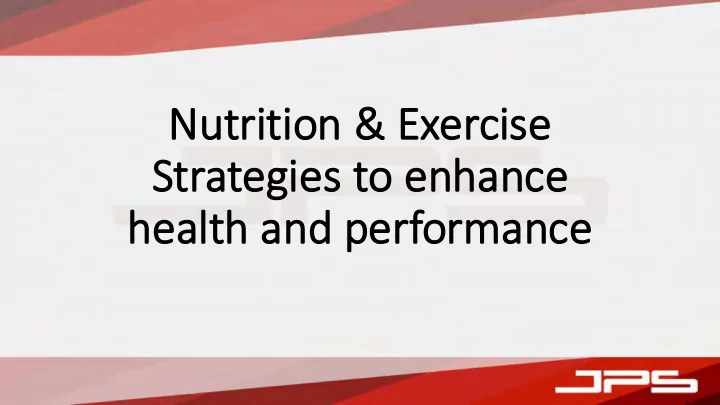 Nutrition & Exercise Strategies to enhance health and performance

JPS